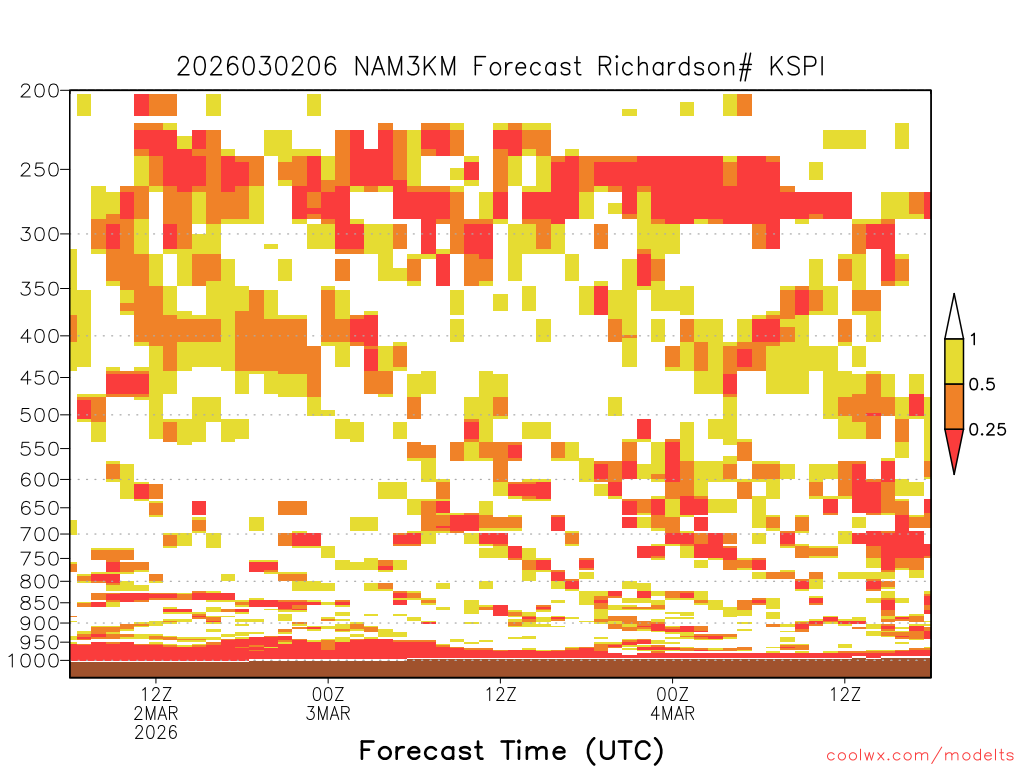 2026030206 NAM3KM Forecast Richardson# KSPI

200
250
300
350
400
450
500
550
600
650
700
750
800
850
900
950
1000

1
0.5
0.25

12Z
2MAR
2026
00Z
3MAR
12Z
00Z
4MAR
12Z

Forecast Time (UTC)

coolwx.com/modelts